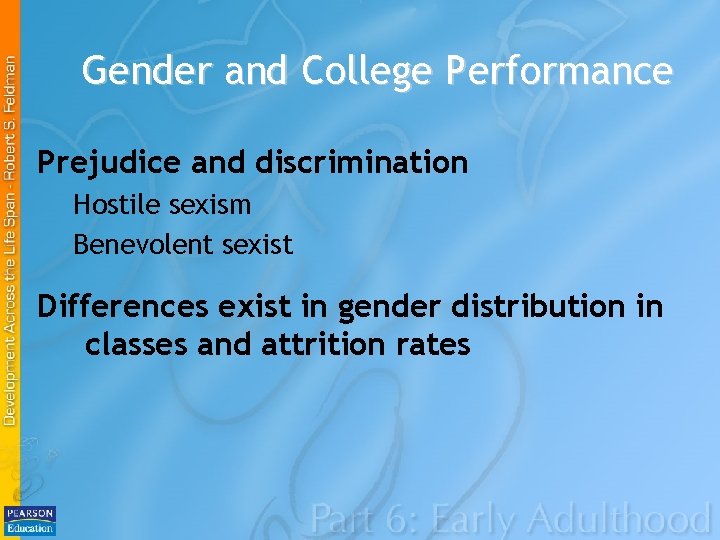 Development Across the Life Span - Robert S. Feldman

Gender and College Performance

Prejudice and discrimination

Hostile sexism

Benevolent sexist

Differences exist in gender distribution in classes and attrition rates

PEARSON Education

Part 6: Early Adulthood